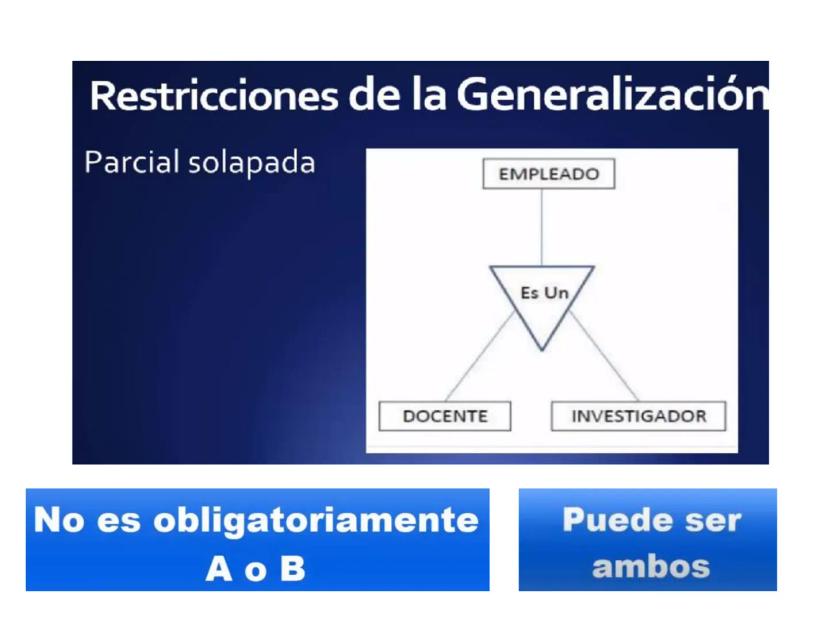 Restricciones de la Generalización

Parcial solapada

EMPLEADO

Es Un

DOCENTE

INVESTIGADOR

No es obligatoriamente A o B

Puede ser ambos